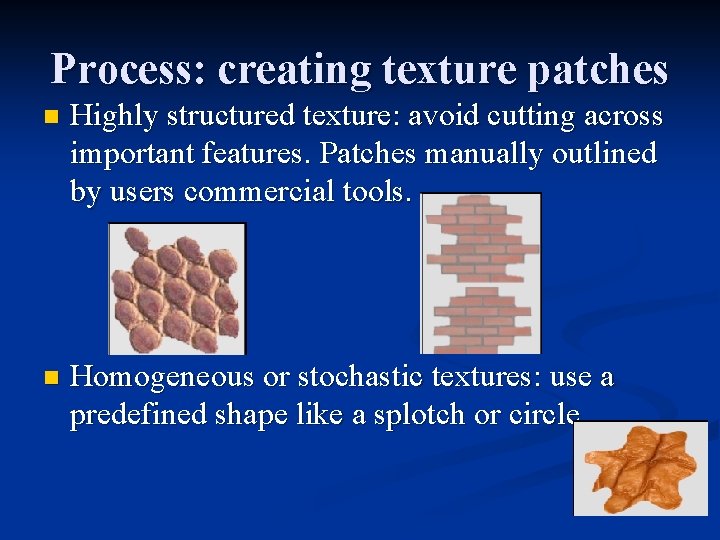 Process: creating texture patches

Highly structured texture: avoid cutting across important features. Patches manually outlined by users commercial tools.

Homogeneous or stochastic textures: use a predefined shape like a splotch or circle